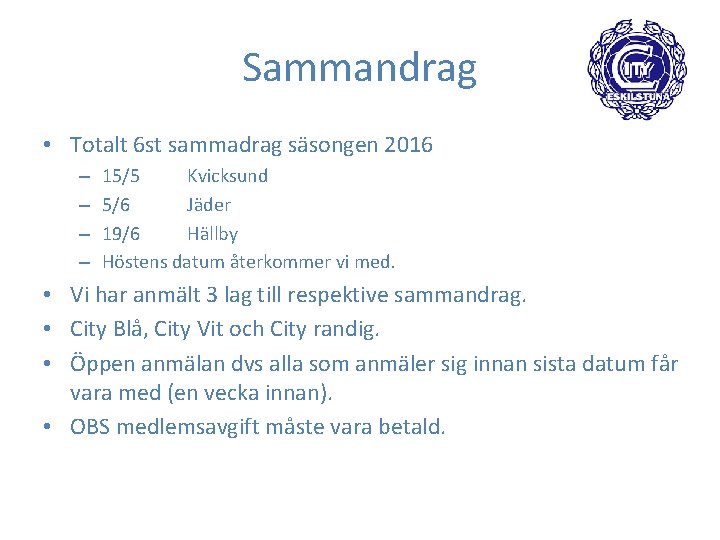 Sammandrag

CITY ESKILSTUNA

• Totalt 6st sammadrag säsongen 2016
– 15/5 Kvicksund
– 5/6 Jäder
– 19/6 Hällby
– Höstens datum återkommer vi med.
• Vi har anmält 3 lag till respektive sammandrag.
• City Blå, City Vit och City randig.
• Öppen anmälan dvs alla som anmäler sig innan sista datum får vara med (en vecka innan).
• OBS medlemsavgift måste vara betald.